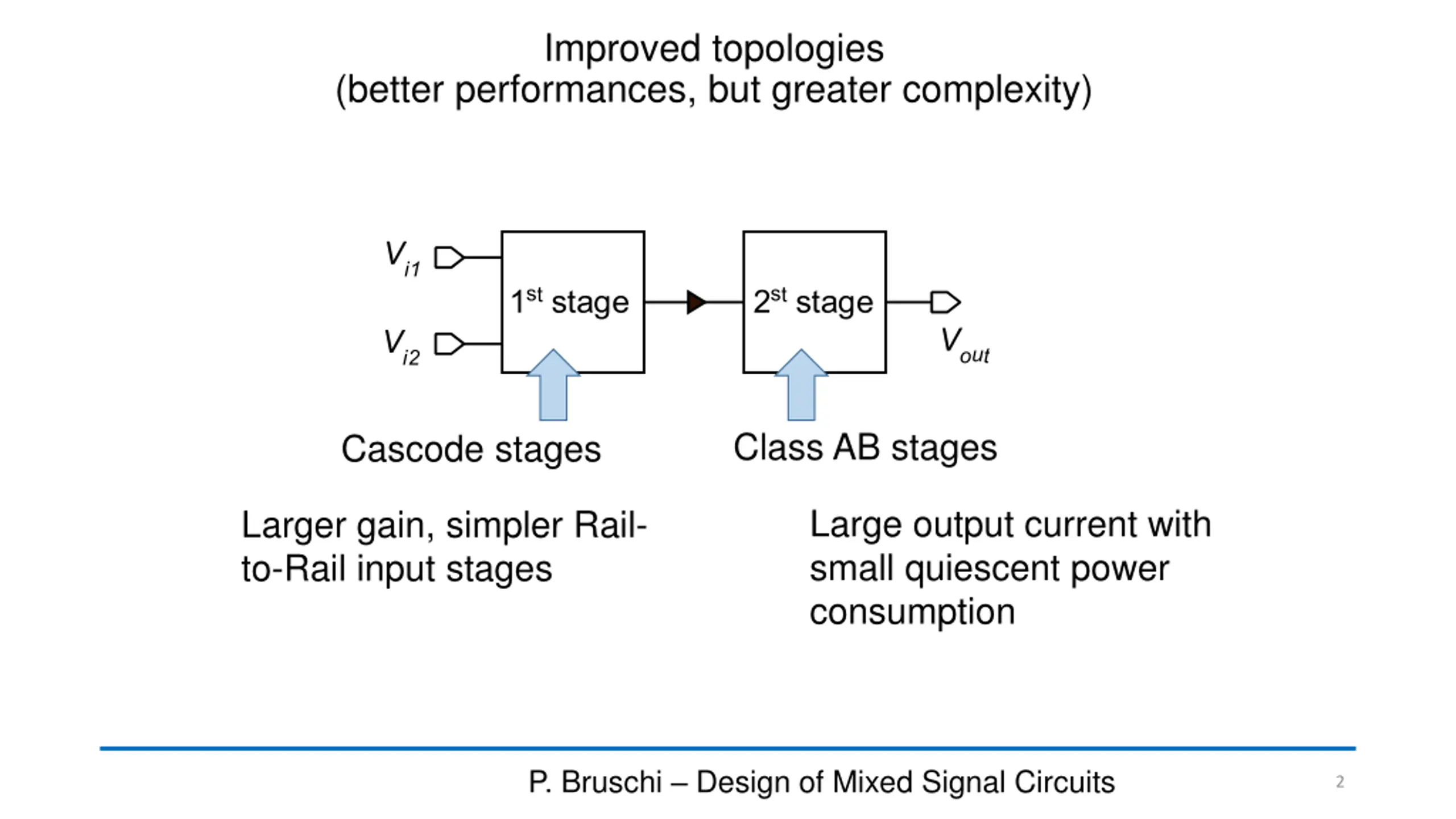 Improved topologies
(better performances, but greater complexity)

$V_{i1}$

$V_{i2}$

$1^{st}$ stage

$2^{st}$ stage

$V_{out}$

Cascode stages

Class AB stages

Larger gain, simpler Rail-to-Rail input stages

Large output current with small quiescent power consumption

P. Bruschi – Design of Mixed Signal Circuits

2